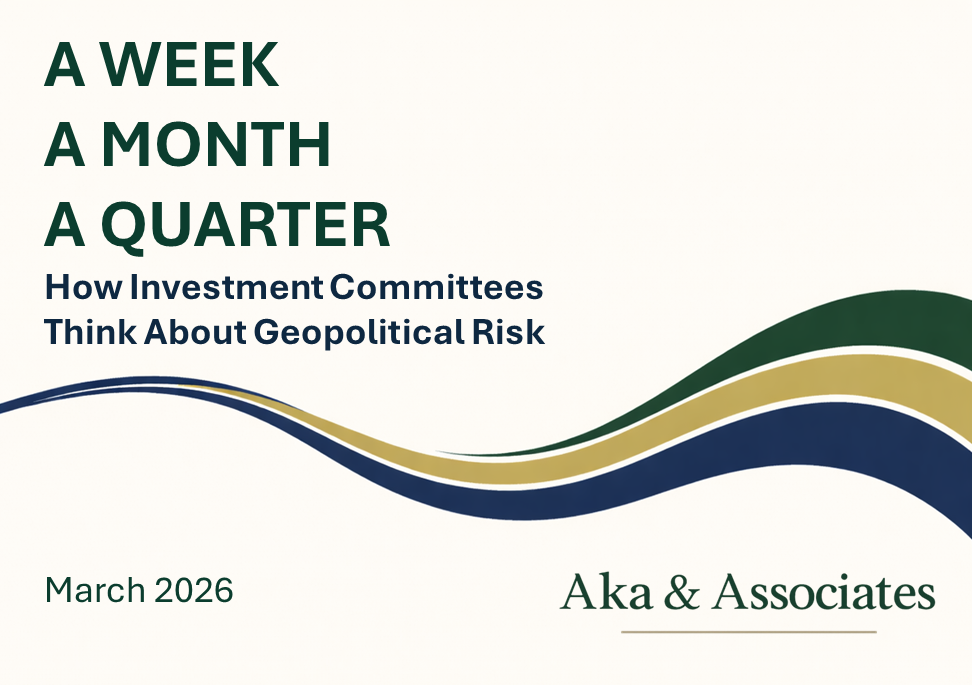 A WEEK
A MONTH
A QUARTER

How Investment Committees Think About Geopolitical Risk

March 2026

Aka & Associates